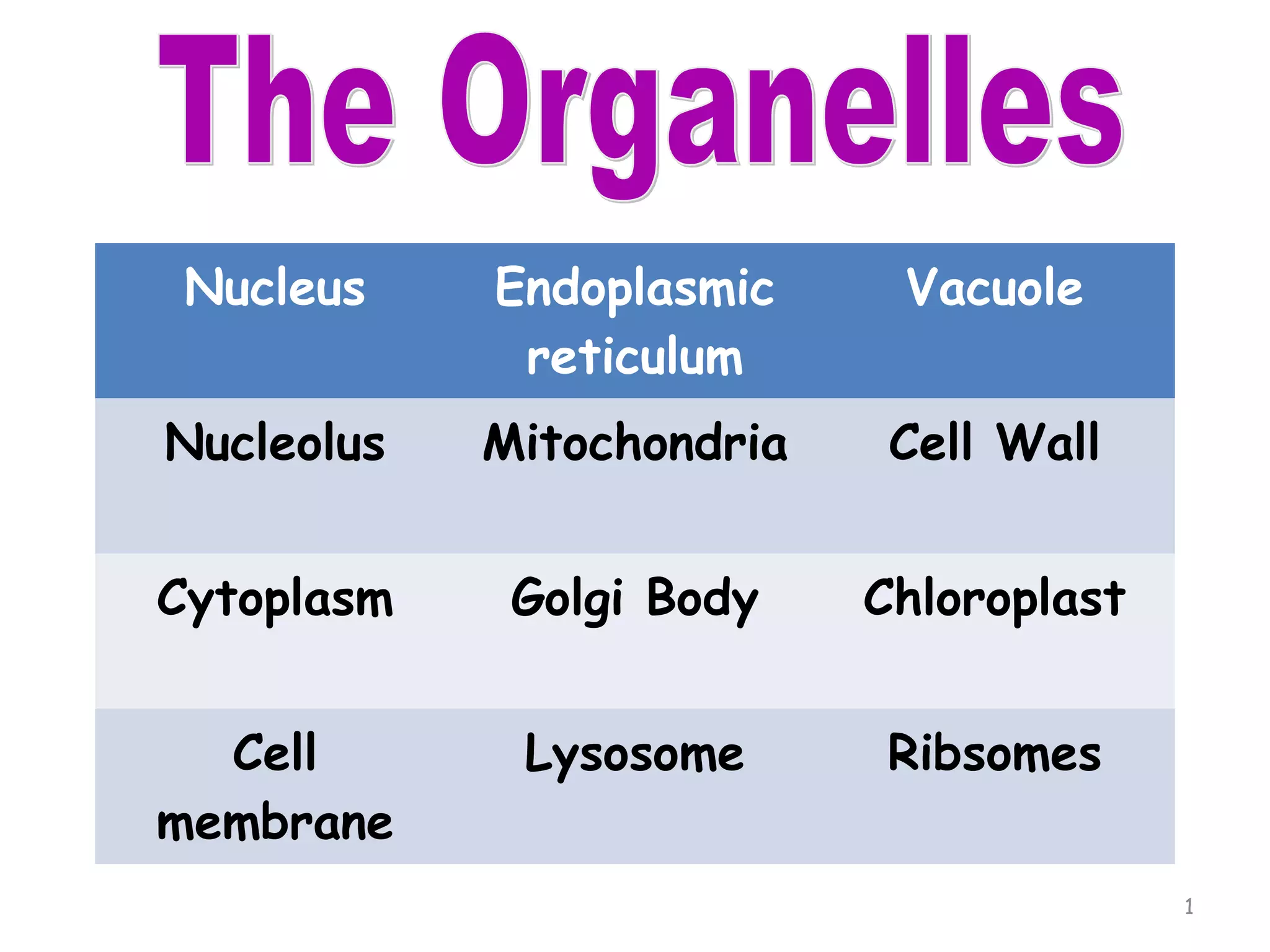 The Organelles

| Nucleus | Endoplasmic reticulum | Vacuole |
|---|---|---|
| Nucleolus | Mitochondria | Cell Wall |
| Cytoplasm | Golgi Body | Chloroplast |
| Cell membrane | Lysosome | Ribsomes |

1